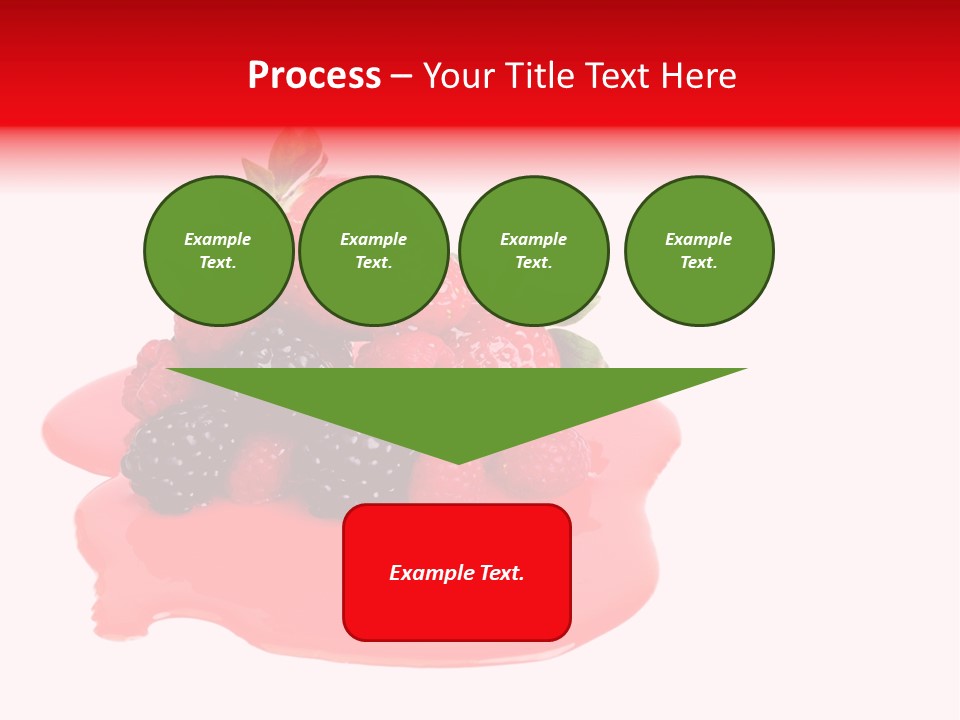 Process – Your Title Text Here

Example Text.

Example Text.

Example Text.

Example Text.

Example Text.